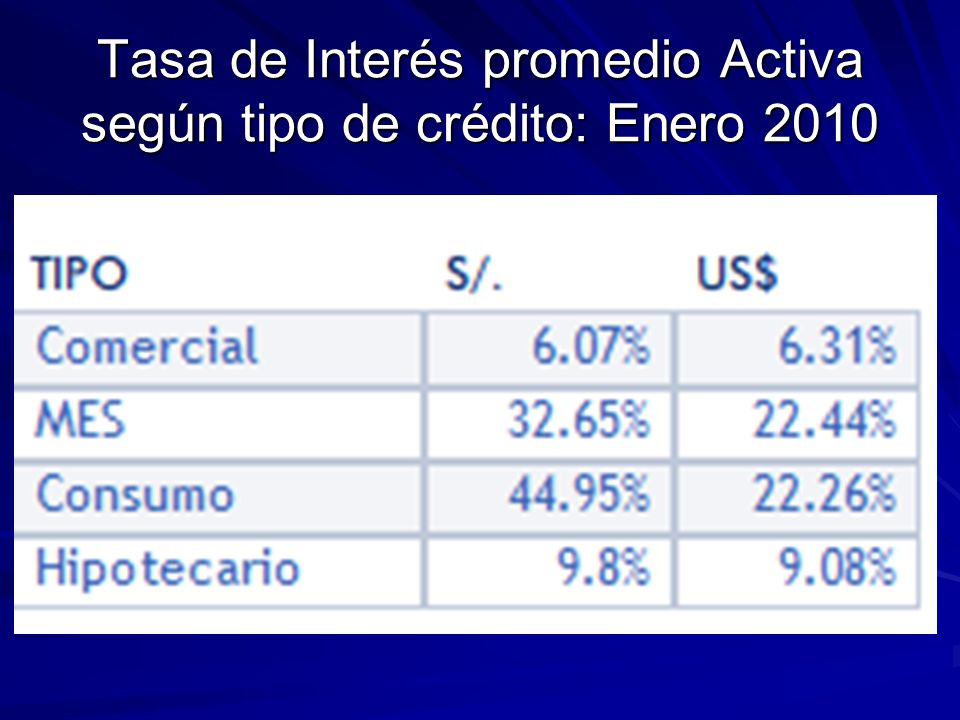 Tasa de Interés promedio Activa según tipo de crédito: Enero 2010

| TIPO | S/. | US$ |
|---|---|---|
| Comercial | 6.07% | 6.31% |
| MES | 32.65% | 22.44% |
| Consumo | 44.95% | 22.26% |
| Hipotecario | 9.8% | 9.08% |